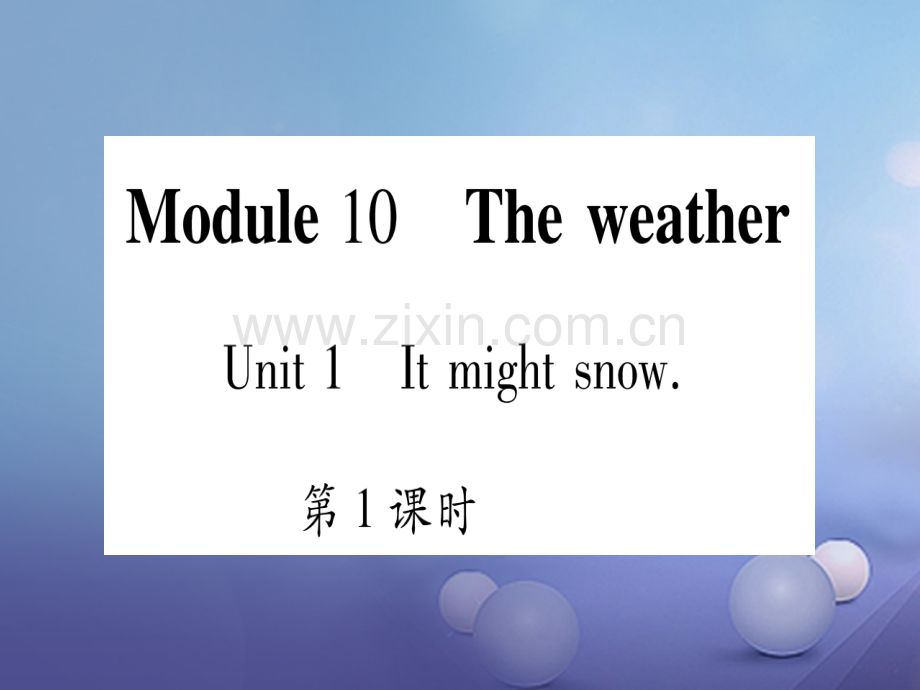 Module 10 The weather

www.zixin.com.cn

Unit 1 It might snow.

第 1 课时